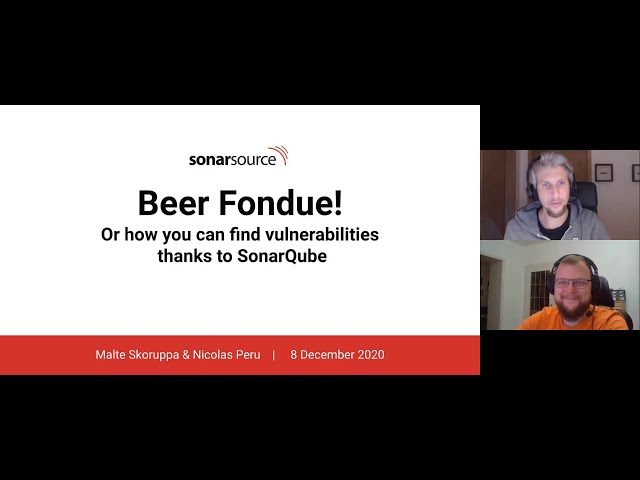 sonarsource

Beer Fondue!

Or how you can find vulnerabilities thanks to SonarQube

Malte Skoruppa & Nicolas Peru | 8 December 2020